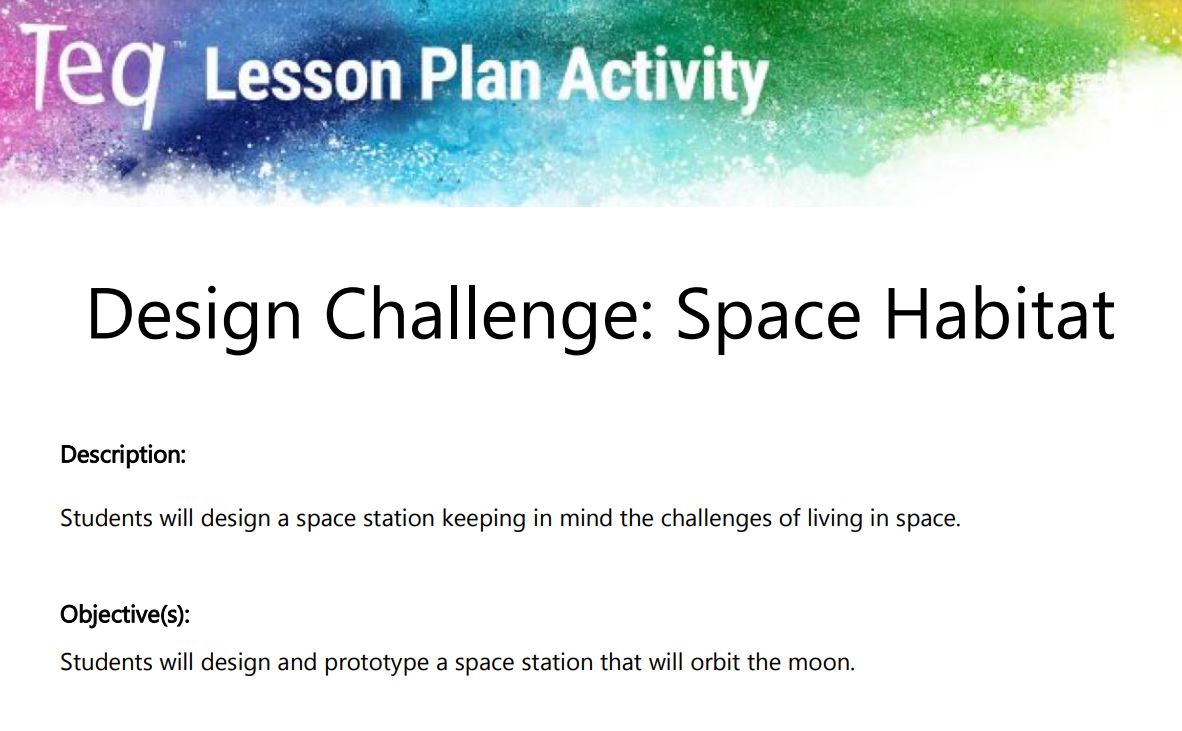 Teq™ Lesson Plan Activity

Design Challenge: Space Habitat

Description:

Students will design a space station keeping in mind the challenges of living in space.

Objective(s):

Students will design and prototype a space station that will orbit the moon.